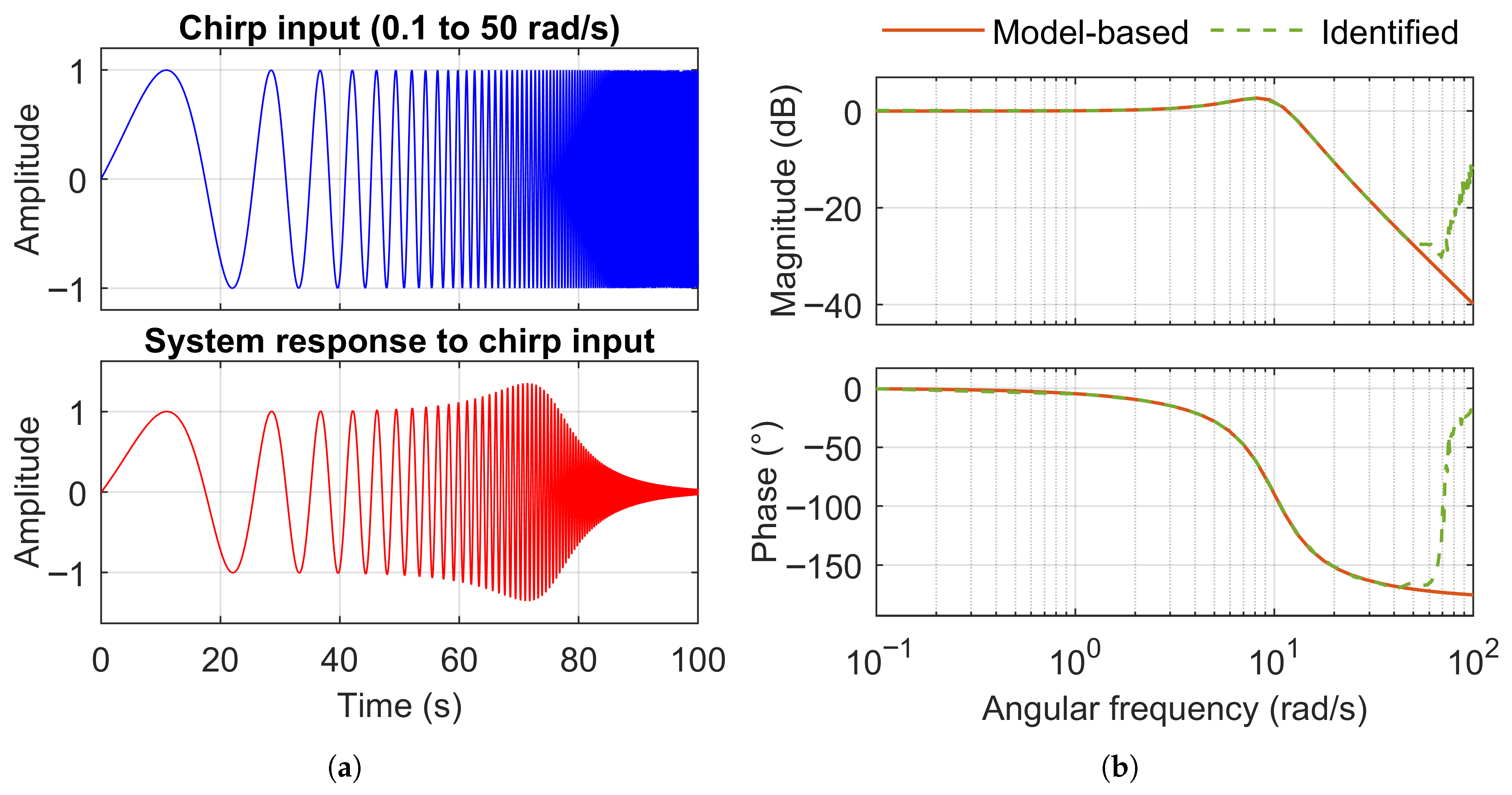 Chirp input (0.1 to 50 rad/s)

Amplitude

1
0
−1

System response to chirp input

Amplitude

1
0
−1

0 20 40 60 80 100

Time (s)

(a)

Model-based Identified

Magnitude (dB)

0
−20
−40

Phase (°)

0
−50
−100
−150

$10^{-1}$ $10^{0}$ $10^{1}$ $10^{2}$

Angular frequency (rad/s)

(b)